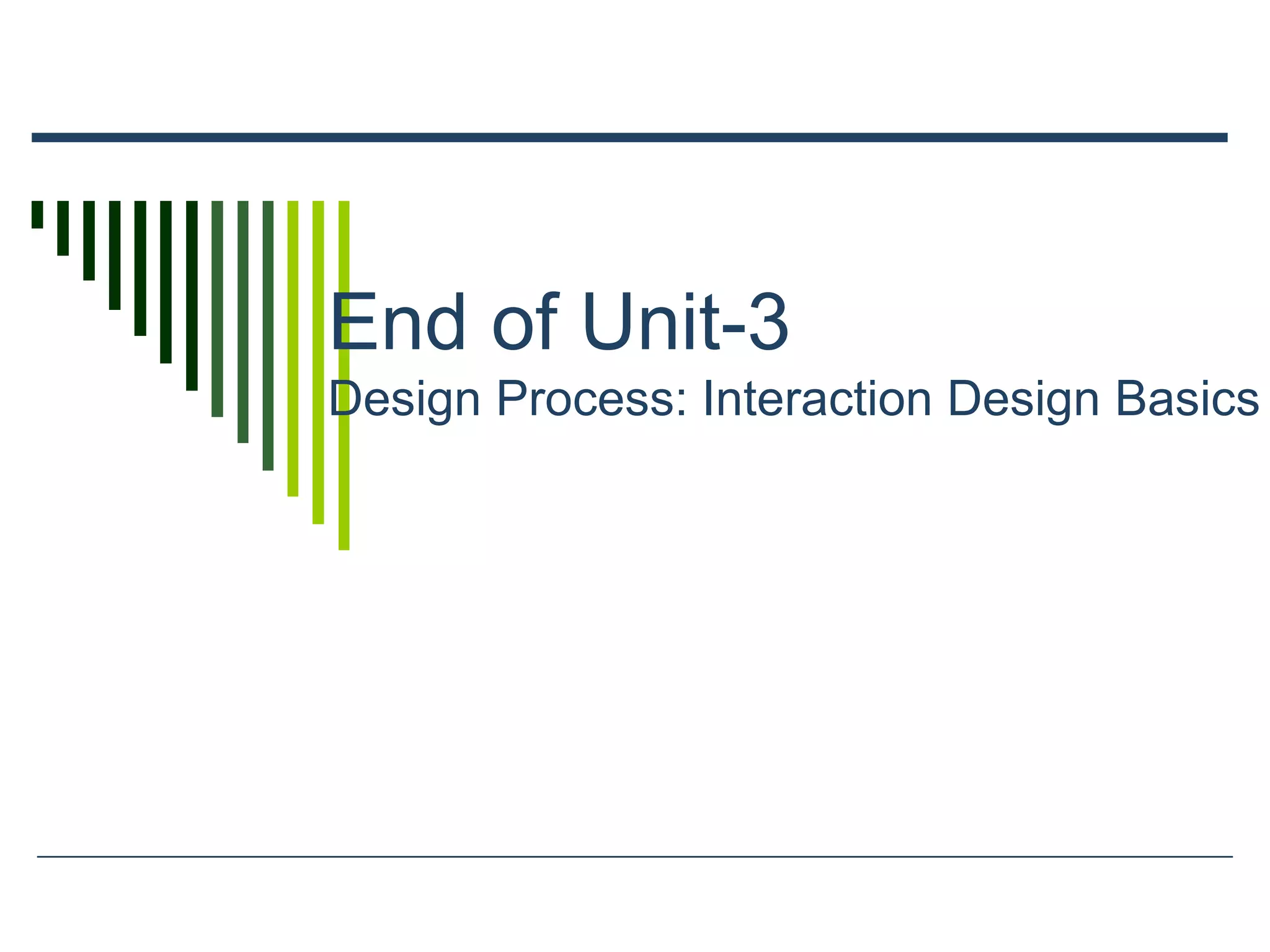 End of Unit-3

Design Process: Interaction Design Basics